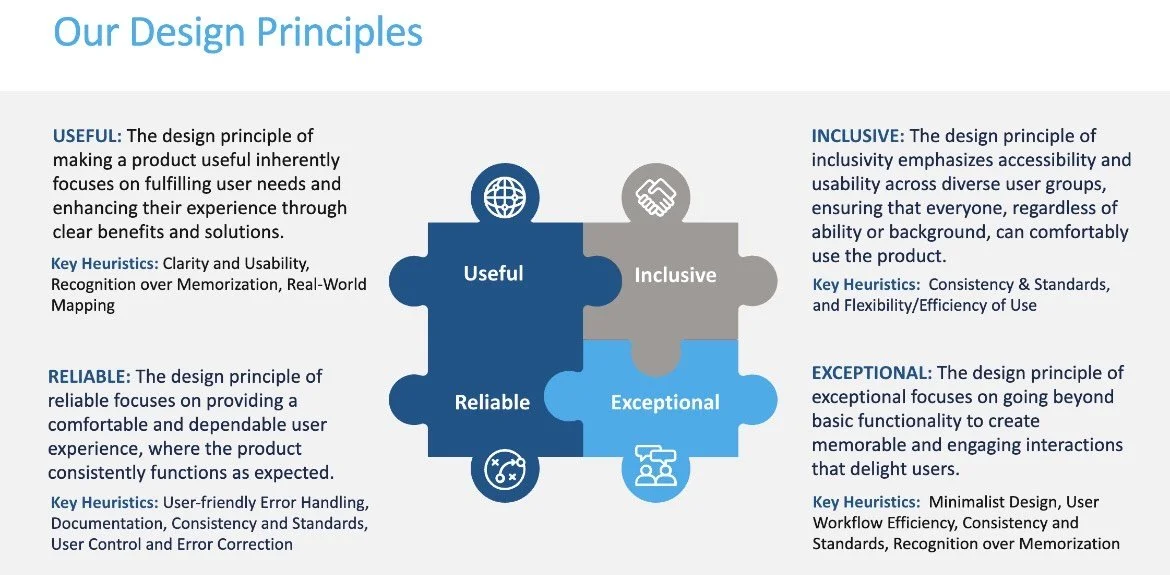 Our Design Principles

USEFUL: The design principle of making a product useful inherently focuses on fulfilling user needs and enhancing their experience through clear benefits and solutions.

Key Heuristics: Clarity and Usability, Recognition over Memorization, Real-World Mapping

RELIABLE: The design principle of reliable focuses on providing a comfortable and dependable user experience, where the product consistently functions as expected.

Key Heuristics: User-friendly Error Handling, Documentation, Consistency and Standards, User Control and Error Correction

Useful

Inclusive

Reliable

Exceptional

INCLUSIVE: The design principle of inclusivity emphasizes accessibility and usability across diverse user groups, ensuring that everyone, regardless of ability or background, can comfortably use the product.

Key Heuristics: Consistency & Standards, and Flexibility/Efficiency of Use

EXCEPTIONAL: The design principle of exceptional focuses on going beyond basic functionality to create memorable and engaging interactions that delight users.

Key Heuristics: Minimalist Design, User Workflow Efficiency, Consistency and Standards, Recognition over Memorization